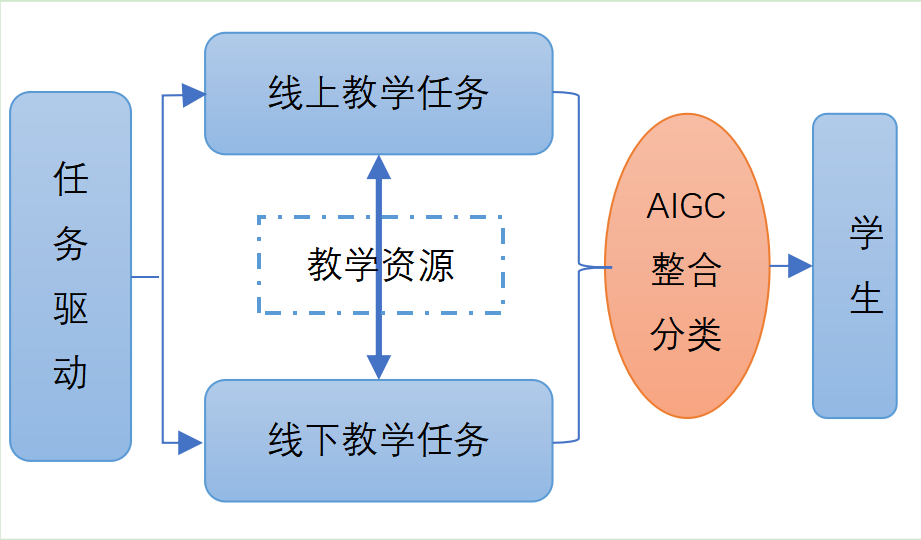 任务驱动

线上教学任务

教学资源

线下教学任务

AIGC
整合
分类

学生